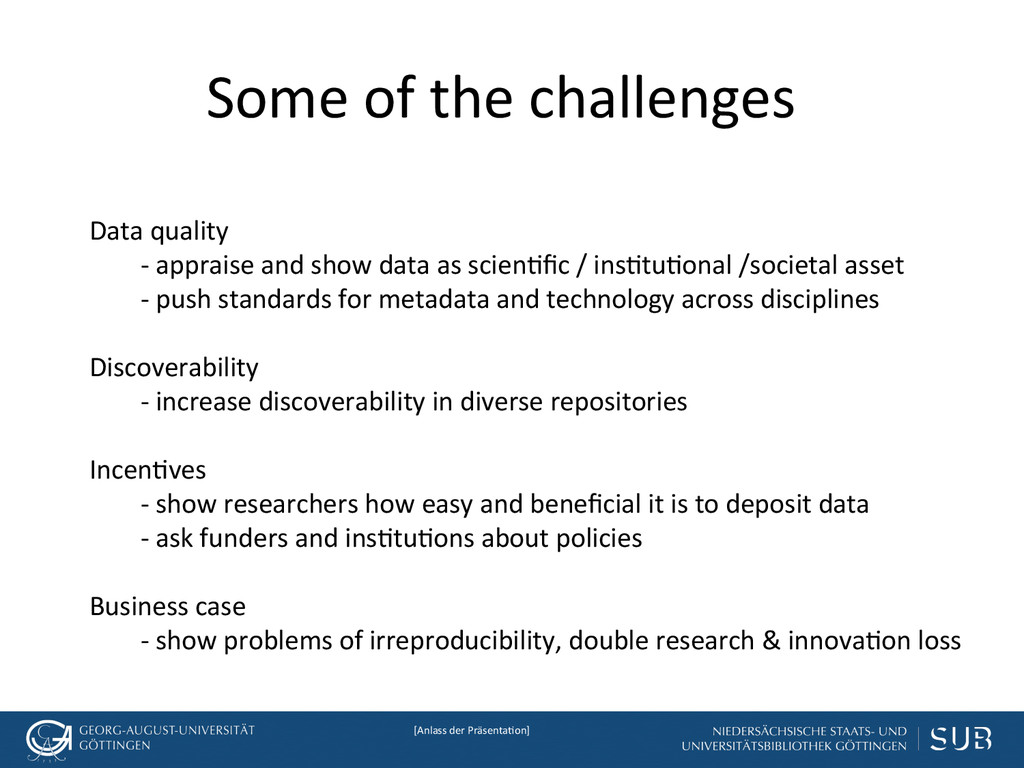 Some of the challenges

Data quality
- appraise and show data as scientific / institutional /societal asset
- push standards for metadata and technology across disciplines

Discoverability
- increase discoverability in diverse repositories

Incentives
- show researchers how easy and beneficial it is to deposit data
- ask funders and institutions about policies

Business case
- show problems of irreproducibility, double research & innovation loss

GEORG-AUGUST-UNIVERSITÄT GÖTTINGEN

[Anlass der Präsentation]

NIEDERSÄCHSISCHE STAATS- UND UNIVERSITÄTSBIBLIOTHEK GÖTTINGEN

SUB